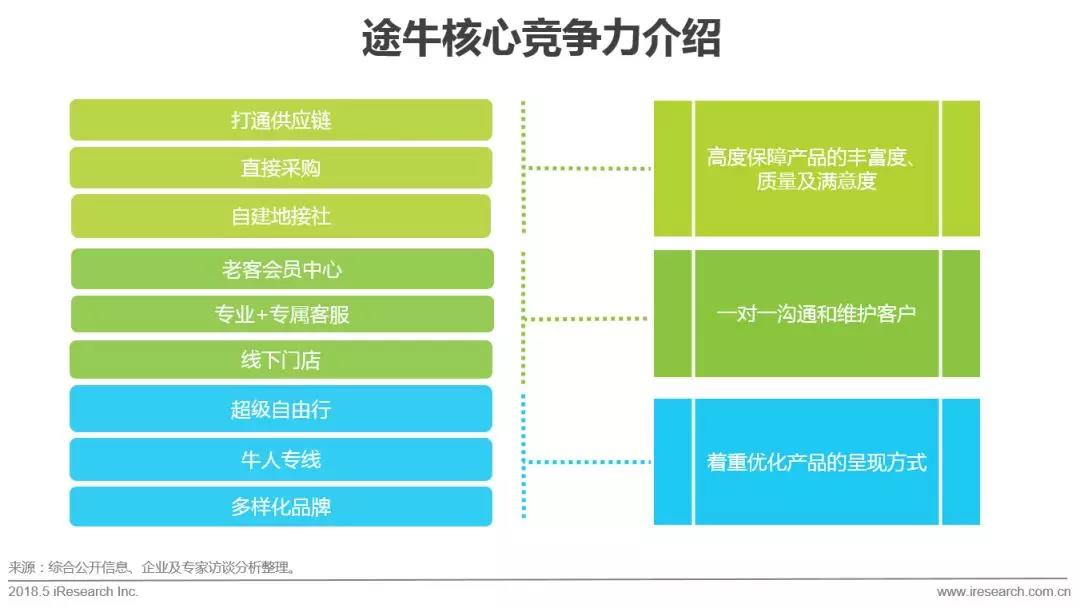 途牛核心竞争力介绍

打通供应链

直接采购

自建地接社

高度保障产品的丰富度、质量及满意度

老客会员中心

专业+专属客服

线下门店

一对一沟通和维护客户

超级自由行

牛人专线

多样化品牌

着重优化产品的呈现方式

来源：综合公开信息、企业及专家访谈分析整理。

2018.5 iResearch Inc.

www.iresearch.com.cn